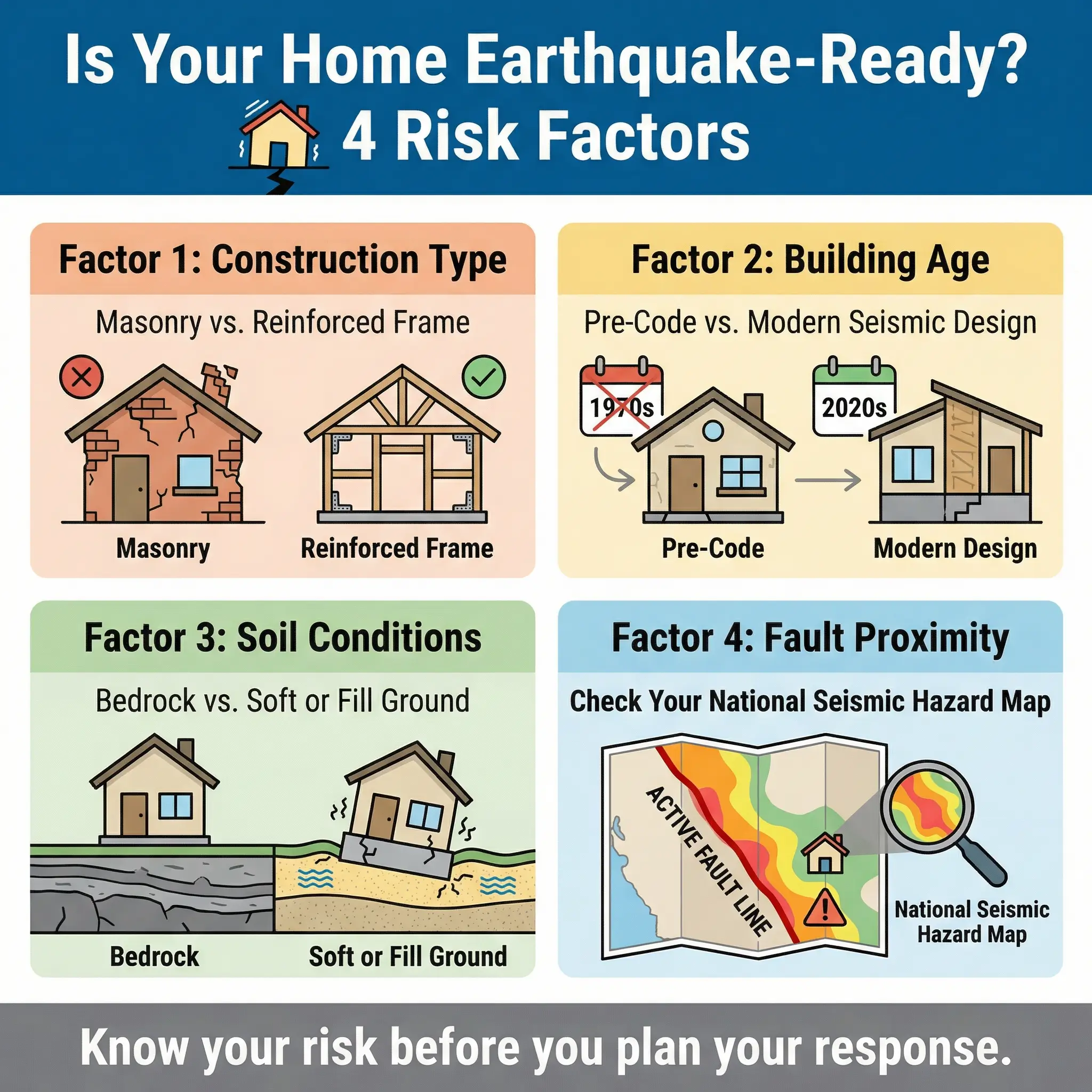 Is Your Home Earthquake-Ready?
4 Risk Factors

Factor 1: Construction Type

Masonry vs. Reinforced Frame

Masonry

Reinforced Frame

Factor 2: Building Age

Pre-Code vs. Modern Seismic Design

1970s

2020s

Pre-Code

Modern Design

Factor 3: Soil Conditions

Bedrock vs. Soft or Fill Ground

Bedrock

Soft or Fill Ground

Factor 4: Fault Proximity

Check Your National Seismic Hazard Map

ACTIVE FAULT LINE

National Seismic Hazard Map

Know your risk before you plan your response.